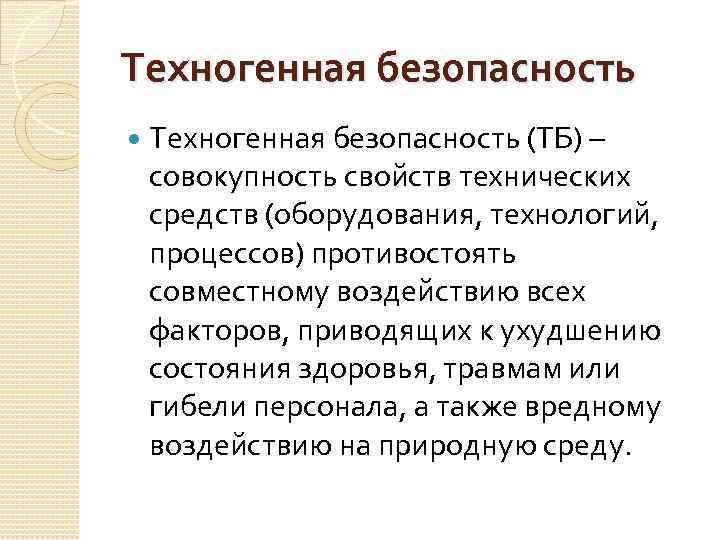 Техногенная безопасность

Техногенная безопасность (ТБ) – совокупность свойств технических средств (оборудования, технологий, процессов) противостоять совместному воздействию всех факторов, приводящих к ухудшению состояния здоровья, травмам или гибели персонала, а также вредному воздействию на природную среду.